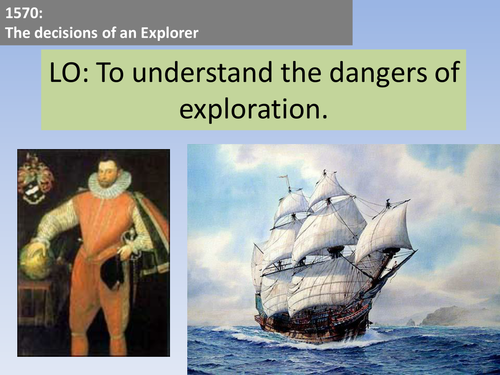 1570:
The decisions of an Explorer

LO: To understand the dangers of exploration.